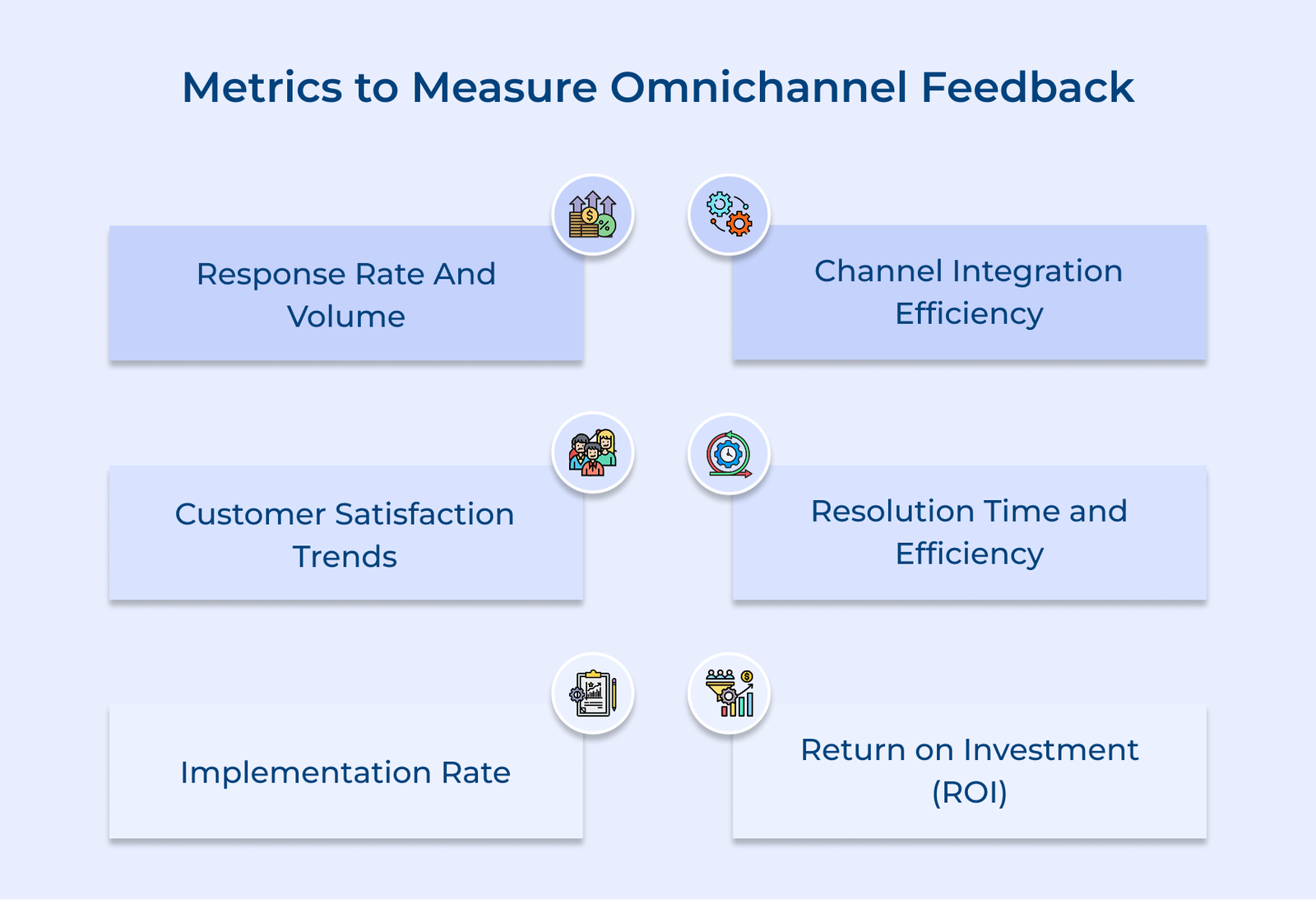 Metrics to Measure Omnichannel Feedback

Response Rate And Volume

Channel Integration Efficiency

Customer Satisfaction Trends

Resolution Time and Efficiency

Implementation Rate

Return on Investment (ROI)